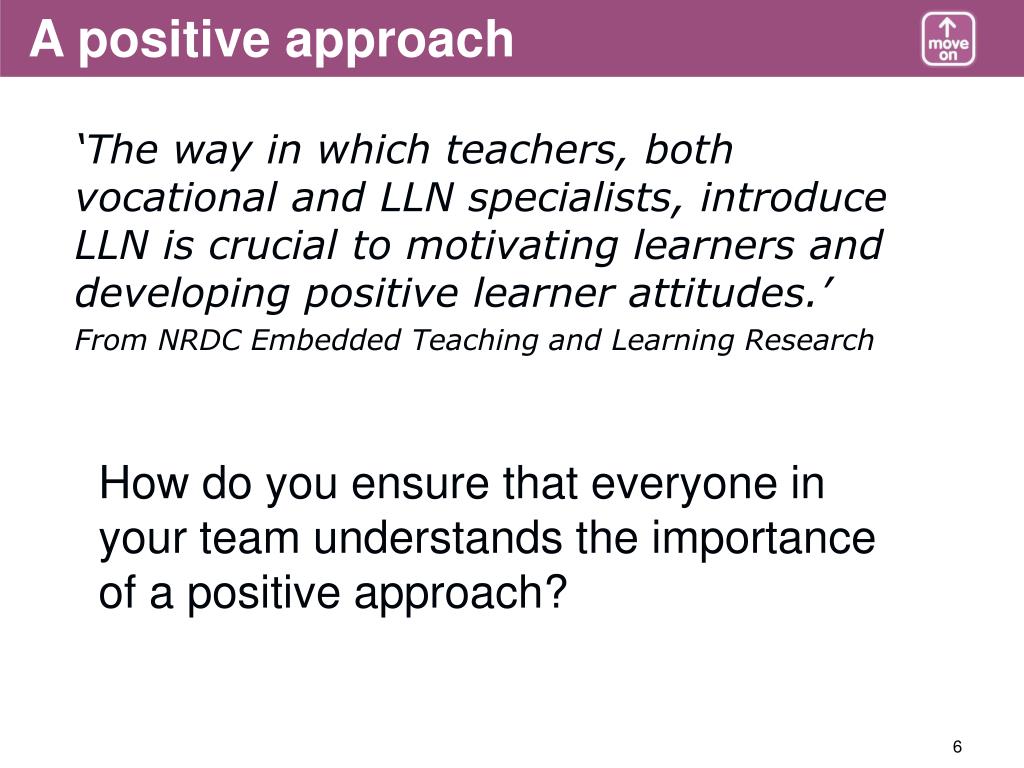 A positive approach

move on

‘The way in which teachers, both vocational and LLN specialists, introduce LLN is crucial to motivating learners and developing positive learner attitudes.’

From NRDC Embedded Teaching and Learning Research

How do you ensure that everyone in your team understands the importance of a positive approach?

6